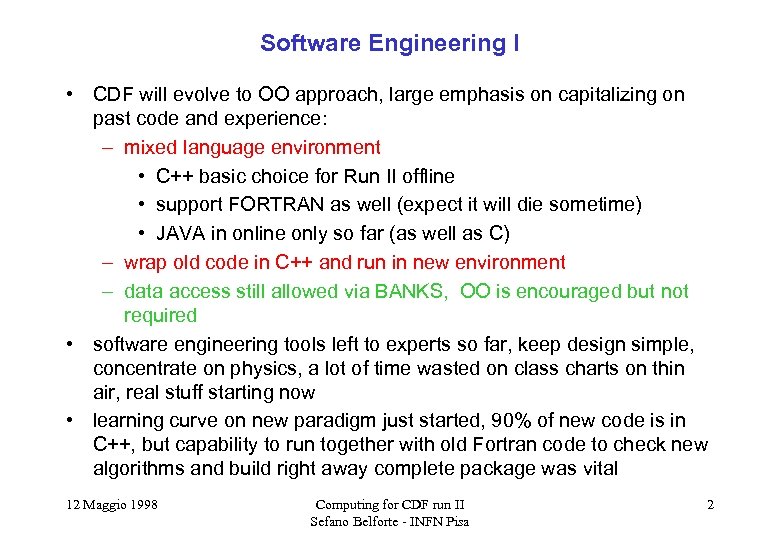 Software Engineering I

• CDF will evolve to OO approach, large emphasis on capitalizing on past code and experience:

– mixed language environment

• C++ basic choice for Run II offline

• support FORTRAN as well (expect it will die sometime)

• JAVA in online only so far (as well as C)

– wrap old code in C++ and run in new environment

– data access still allowed via BANKS, OO is encouraged but not required

• software engineering tools left to experts so far, keep design simple, concentrate on physics, a lot of time wasted on class charts on thin air, real stuff starting now

• learning curve on new paradigm just started, 90% of new code is in C++, but capability to run together with old Fortran code to check new algorithms and build right away complete package was vital

12 Maggio 1998

Computing for CDF run II
Sefano Belforte - INFN Pisa

2